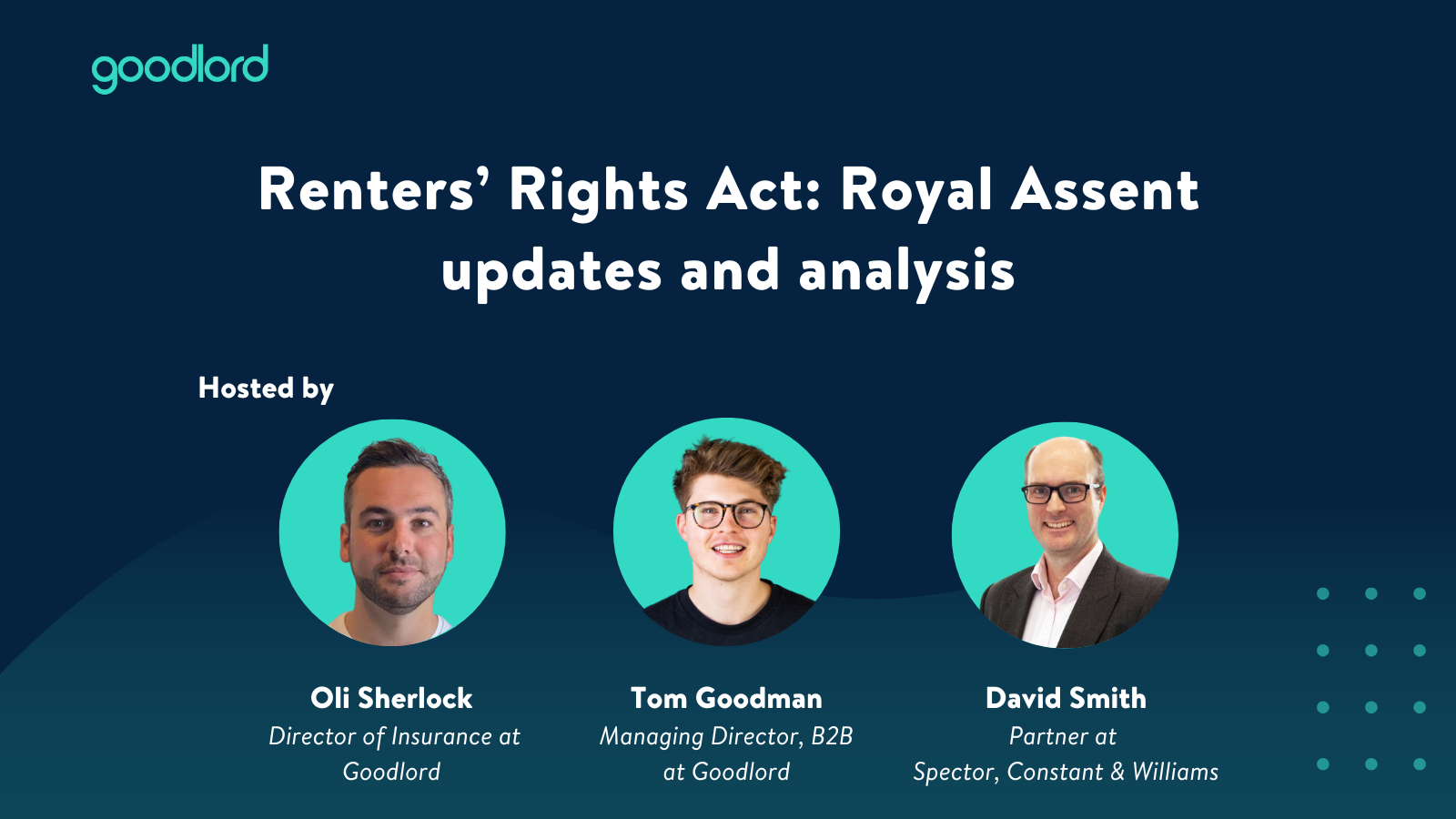 goodlord

Renters' Rights Act: Royal Assent updates and analysis

Hosted by

Oli Sherlock
Director of Insurance at Goodlord

Tom Goodman
Managing Director, B2B at Goodlord

David Smith
Partner at Spector, Constant & Williams